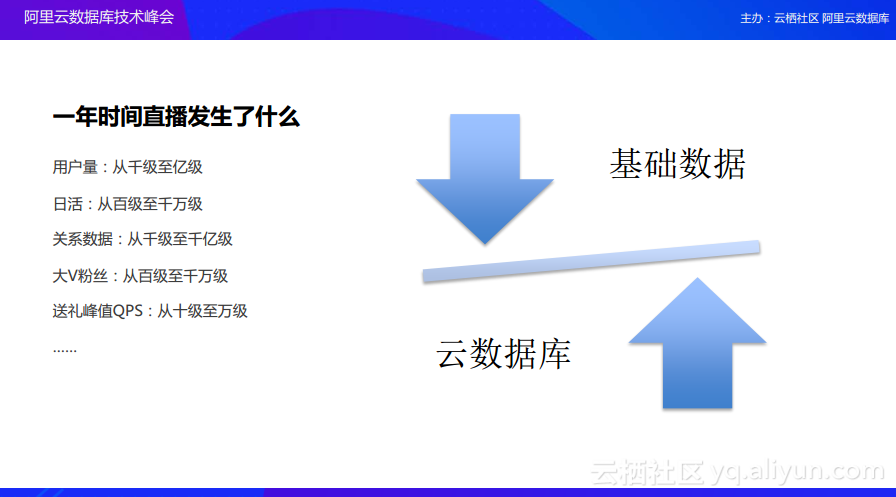 阿里云数据库技术峰会

主办：云栖社区 阿里云数据库

一年时间直播发生了什么

用户量：从千级至亿级

日活：从百级至千万级

关系数据：从千级至千亿级

大V粉丝：从百级至千万级

送礼峰值QPS：从十级至万级

……

基础数据

云数据库

云栖社区 yq.aliyun.com